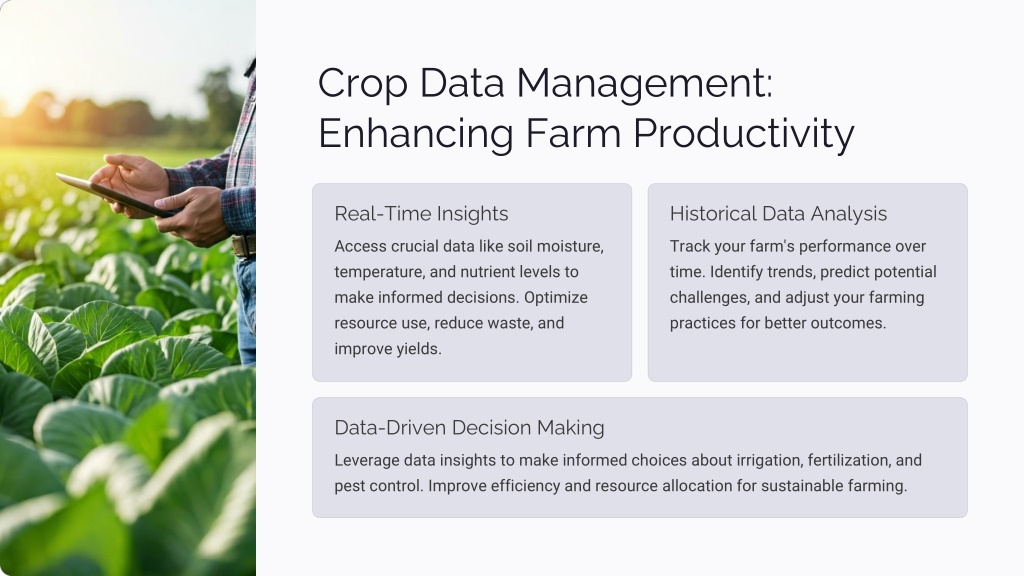 Crop Data Management: Enhancing Farm Productivity

Real-Time Insights

Access crucial data like soil moisture, temperature, and nutrient levels to make informed decisions. Optimize resource use, reduce waste, and improve yields.

Historical Data Analysis

Track your farm's performance over time. Identify trends, predict potential challenges, and adjust your farming practices for better outcomes.

Data-Driven Decision Making

Leverage data insights to make informed choices about irrigation, fertilization, and pest control. Improve efficiency and resource allocation for sustainable farming.